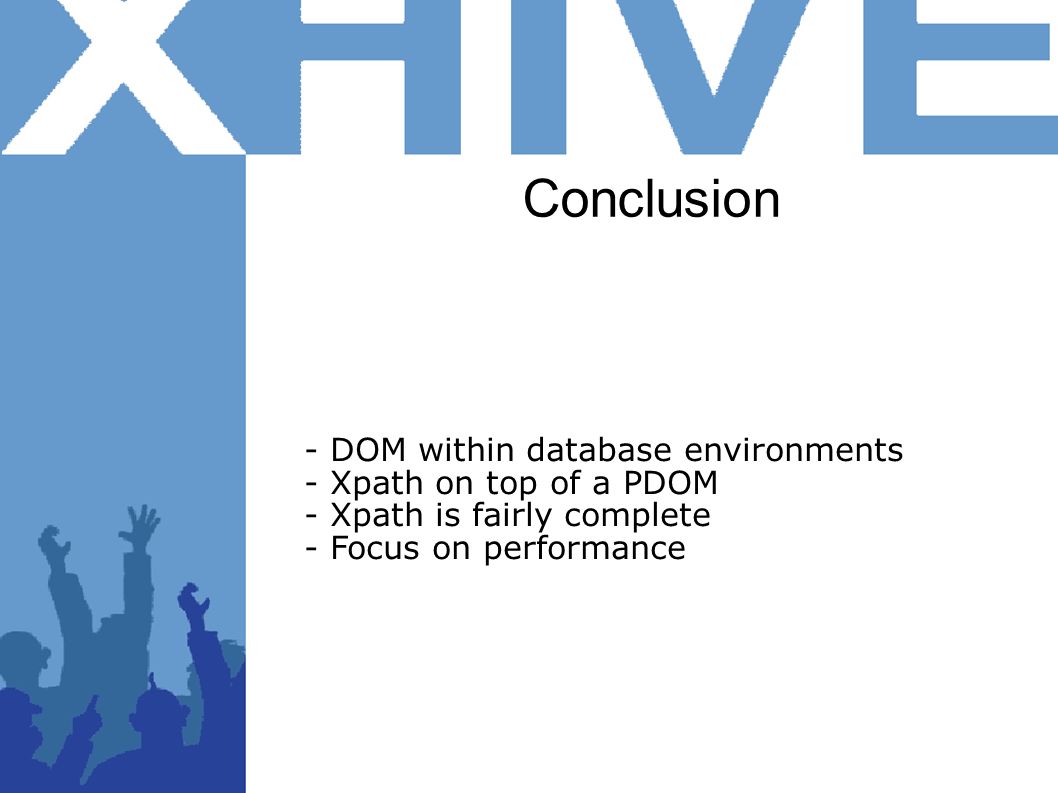 XHIVE

Conclusion

- DOM within database environments
- Xpath on top of a PDOM
- Xpath is fairly complete
- Focus on performance